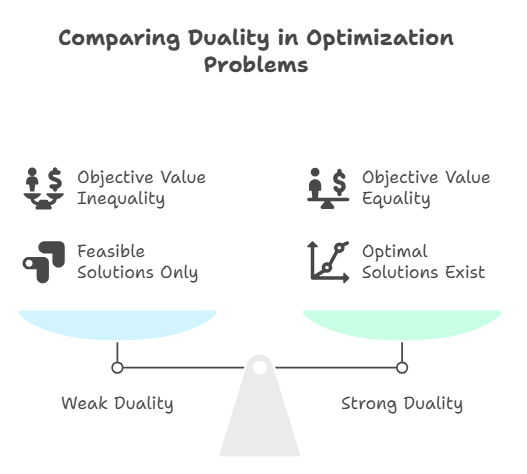 Comparing Duality in Optimization Problems

Objective Value Inequality

Feasible Solutions Only

Objective Value Equality

Optimal Solutions Exist

Weak Duality

Strong Duality